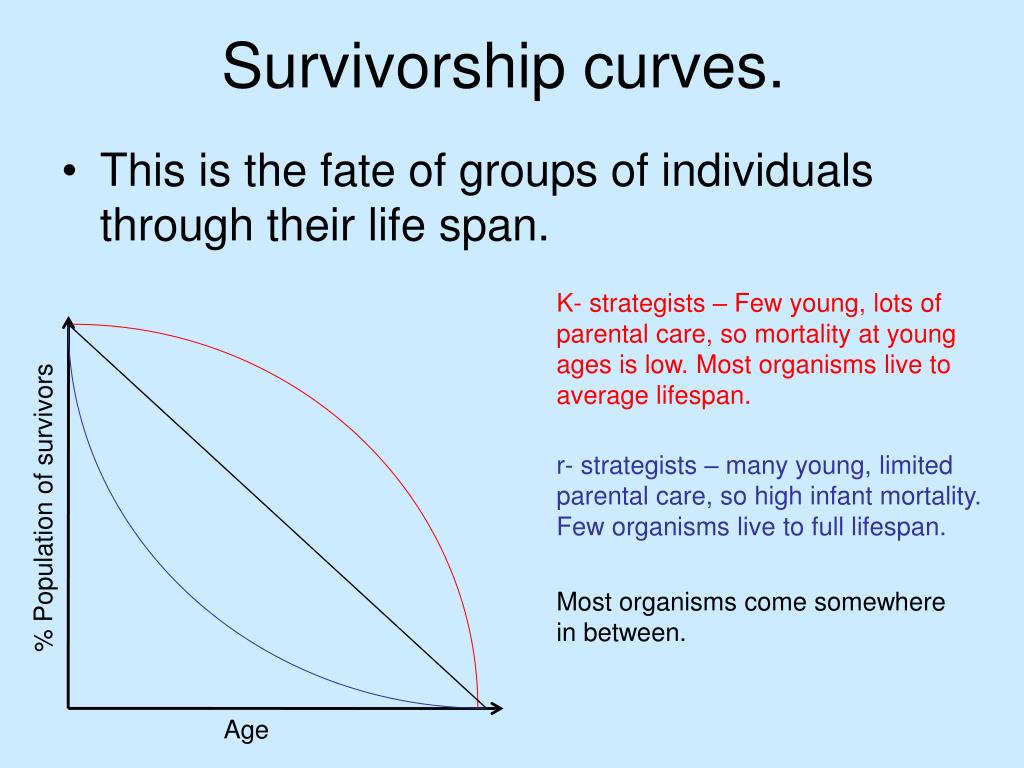 Survivorship curves.

• This is the fate of groups of individuals through their life span.

% Population of survivors

Age

K- strategists – Few young, lots of parental care, so mortality at young ages is low. Most organisms live to average lifespan.

r- strategists – many young, limited parental care, so high infant mortality. Few organisms live to full lifespan.

Most organisms come somewhere in between.